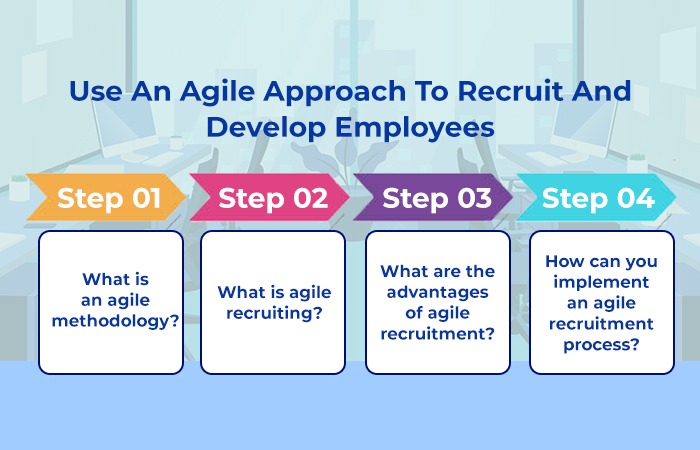 Use An Agile Approach To Recruit And Develop Employees

Step 01

What is an agile methodology?

Step 02

What is agile recruiting?

Step 03

What are the advantages of agile recruitment?

Step 04

How can you implement an agile recruitment process?